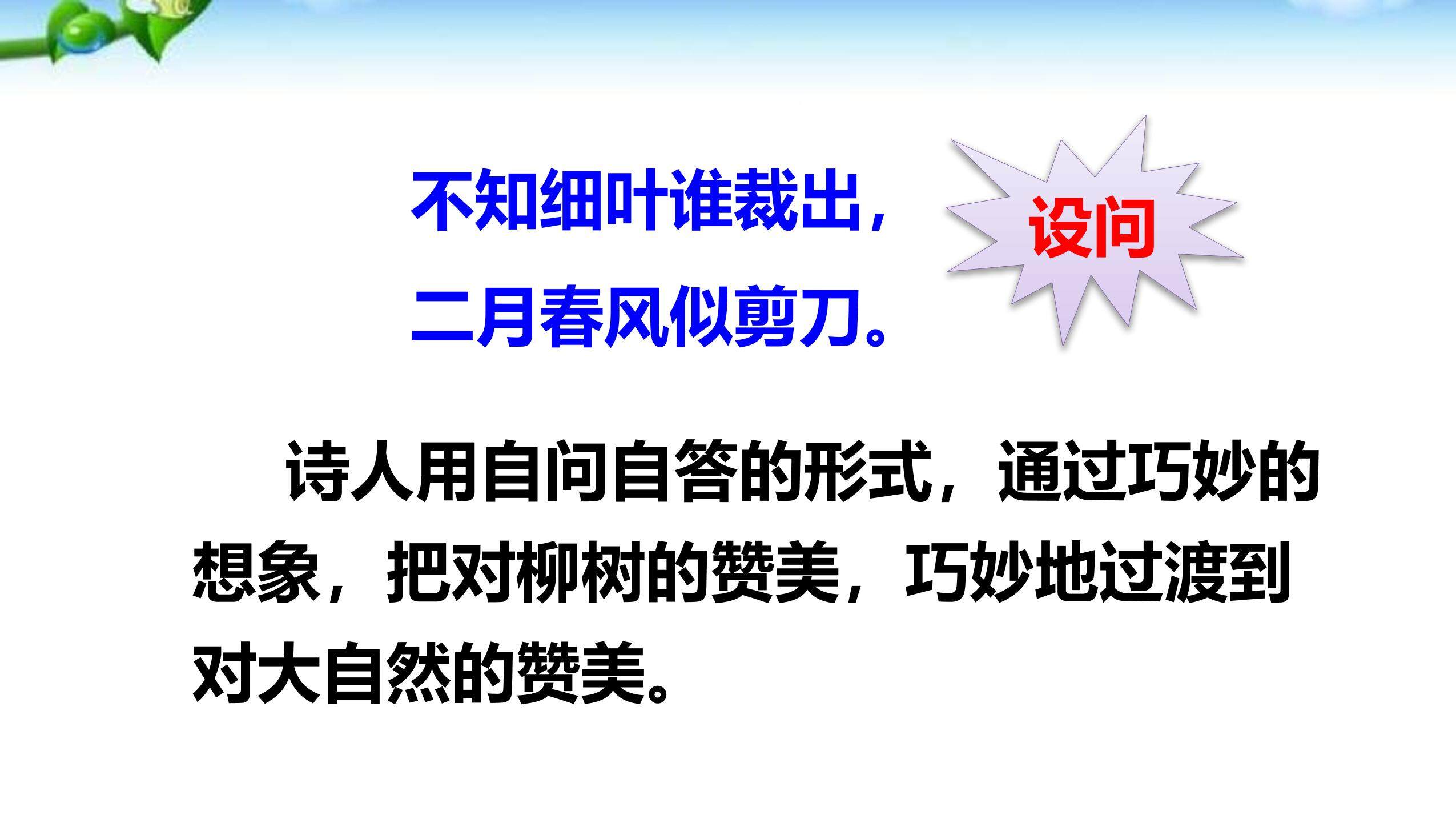 不知细叶谁裁出，
二月春风似剪刀。

设问

诗人用自问自答的形式，通过巧妙的想象，把对柳树的赞美，巧妙地过渡到对大自然的赞美。